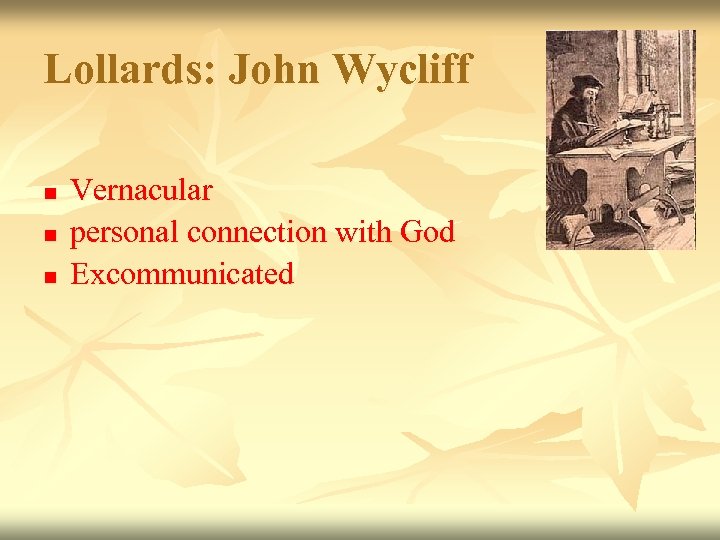 Lollards: John Wycliff

- Vernacular
- personal connection with God
- Excommunicated